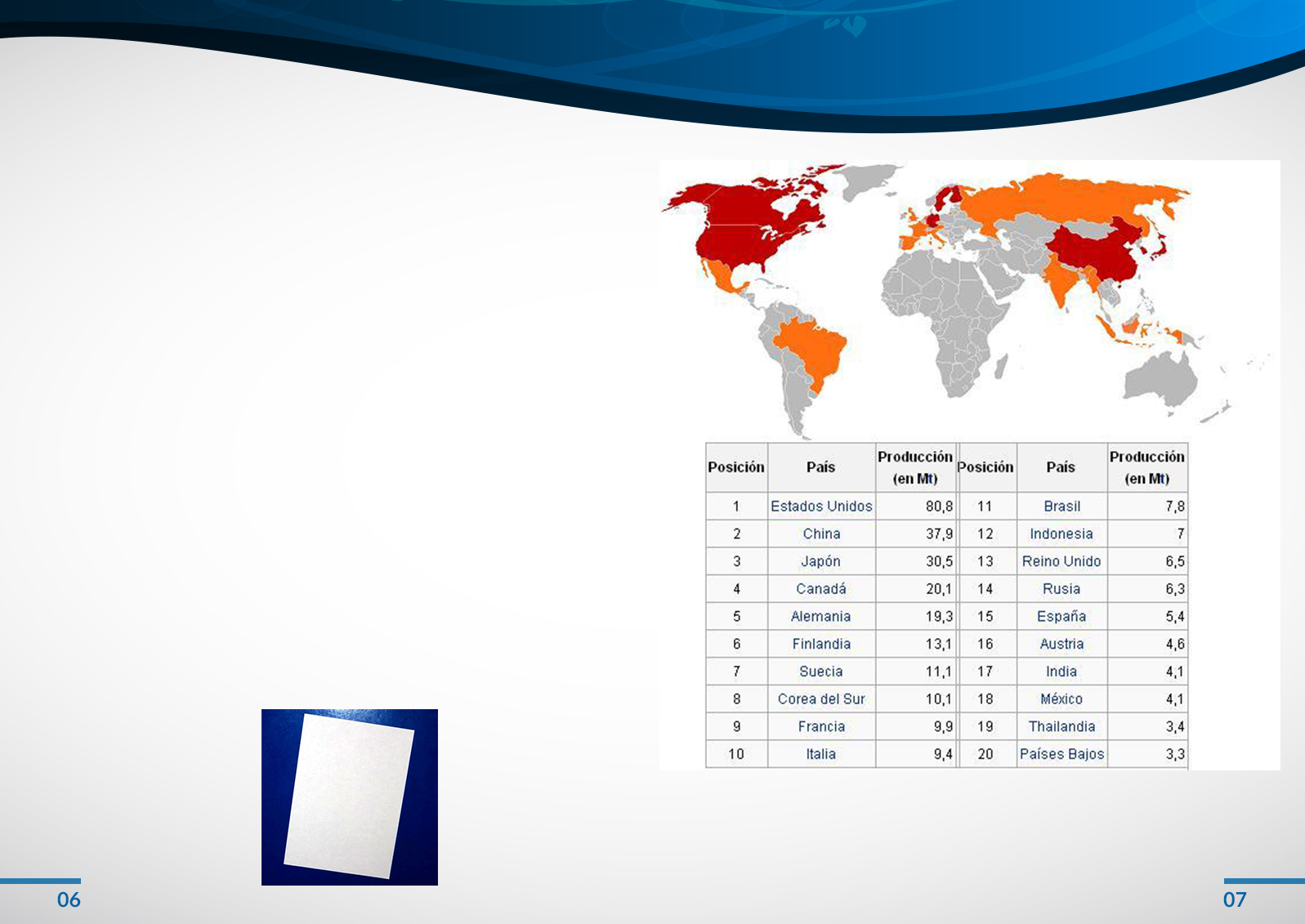 | Posición | País | Producción (en Mt) | Posición | País | Producción (en Mt) |
|---|---|---|---|---|---|
| 1 | Estados Unidos | 80,8 | 11 | Brasil | 7,8 |
| 2 | China | 37,9 | 12 | Indonesia | 7 |
| 3 | Japón | 30,5 | 13 | Reino Unido | 6,5 |
| 4 | Canadá | 20,1 | 14 | Rusia | 6,3 |
| 5 | Alemania | 19,3 | 15 | España | 5,4 |
| 6 | Finlandia | 13,1 | 16 | Austria | 4,6 |
| 7 | Suecia | 11,1 | 17 | India | 4,1 |
| 8 | Corea del Sur | 10,1 | 18 | México | 4,1 |
| 9 | Francia | 9,9 | 19 | Thailandia | 3,4 |
| 10 | Italia | 9,4 | 20 | Países Bajos | 3,3 |

06

07